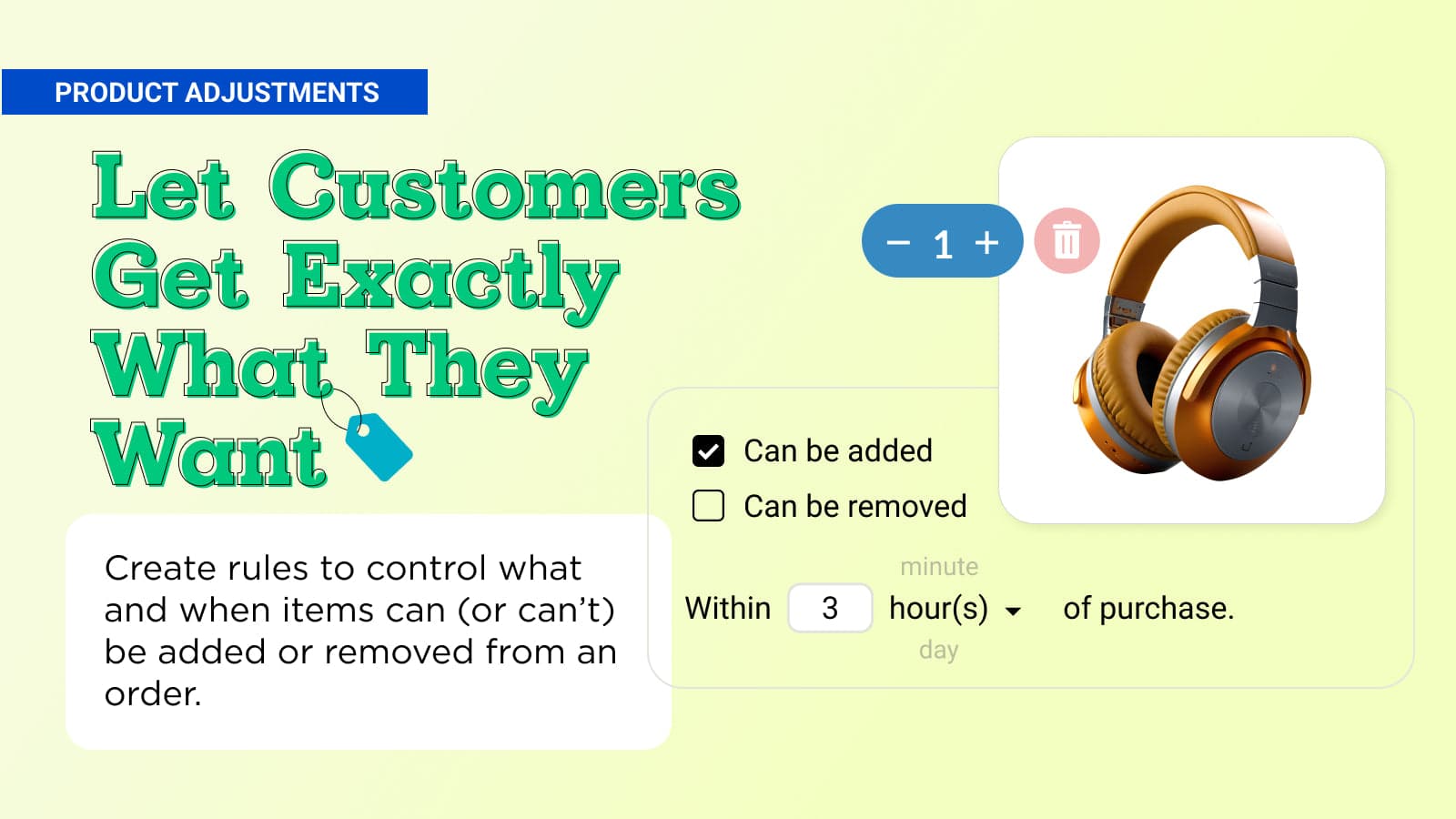 PRODUCT ADJUSTMENTS

Let Customers Get Exactly What They Want

Create rules to control what and when items can (or can't) be added or removed from an order.

− 1 +

Can be added

Can be removed

minute

Within 3 hour(s) of purchase.

day